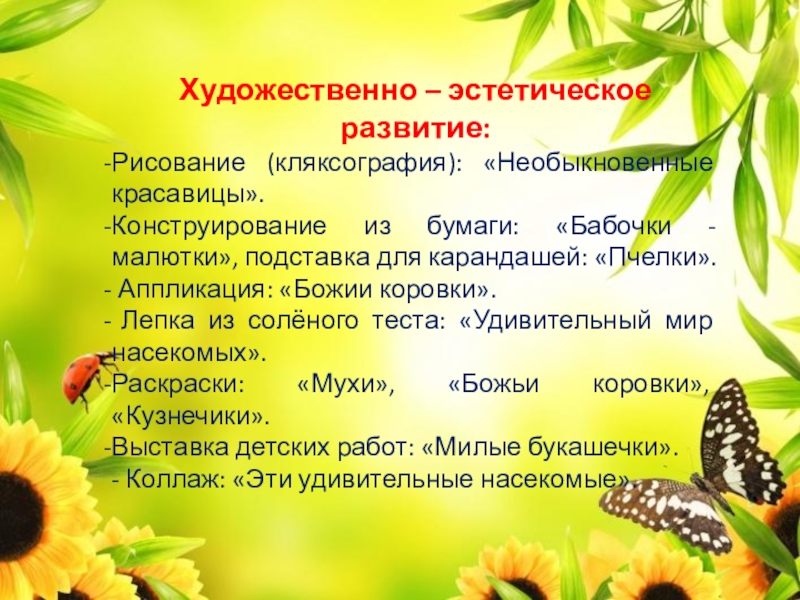 Художественно – эстетическое развитие:

-Рисование (кляксография): «Необыкновенные красавицы».
-Конструирование из бумаги: «Бабочки - малютки», подставка для карандашей: «Пчелки».
- Аппликация: «Божии коровки».
- Лепка из солёного теста: «Удивительный мир насекомых».
-Раскраски: «Мухи», «Божьи коровки», «Кузнечики».
-Выставка детских работ: «Милые букашечки».
- Коллаж: «Эти удивительные насекомые».